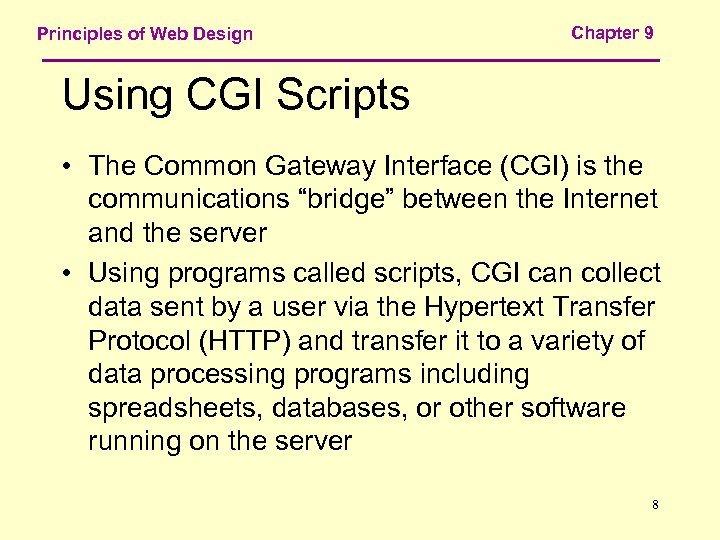 Principles of Web Design

Chapter 9

Using CGI Scripts

• The Common Gateway Interface (CGI) is the communications “bridge” between the Internet and the server

• Using programs called scripts, CGI can collect data sent by a user via the Hypertext Transfer Protocol (HTTP) and transfer it to a variety of data processing programs including spreadsheets, databases, or other software running on the server

8